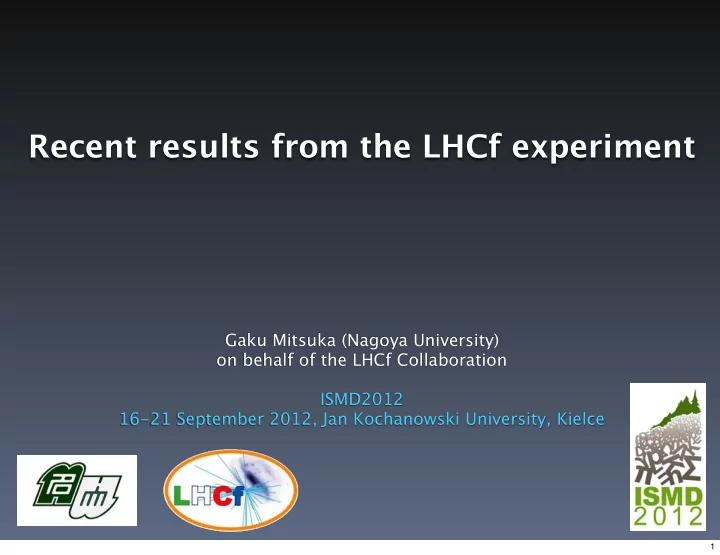 Recent results from the LHCf experiment

Gaku Mitsuka (Nagoya University)
on behalf of the LHCf Collaboration

ISMD2012
16-21 September 2012, Jan Kochanowski University, Kielce

LHCf

ISMD
2012

1